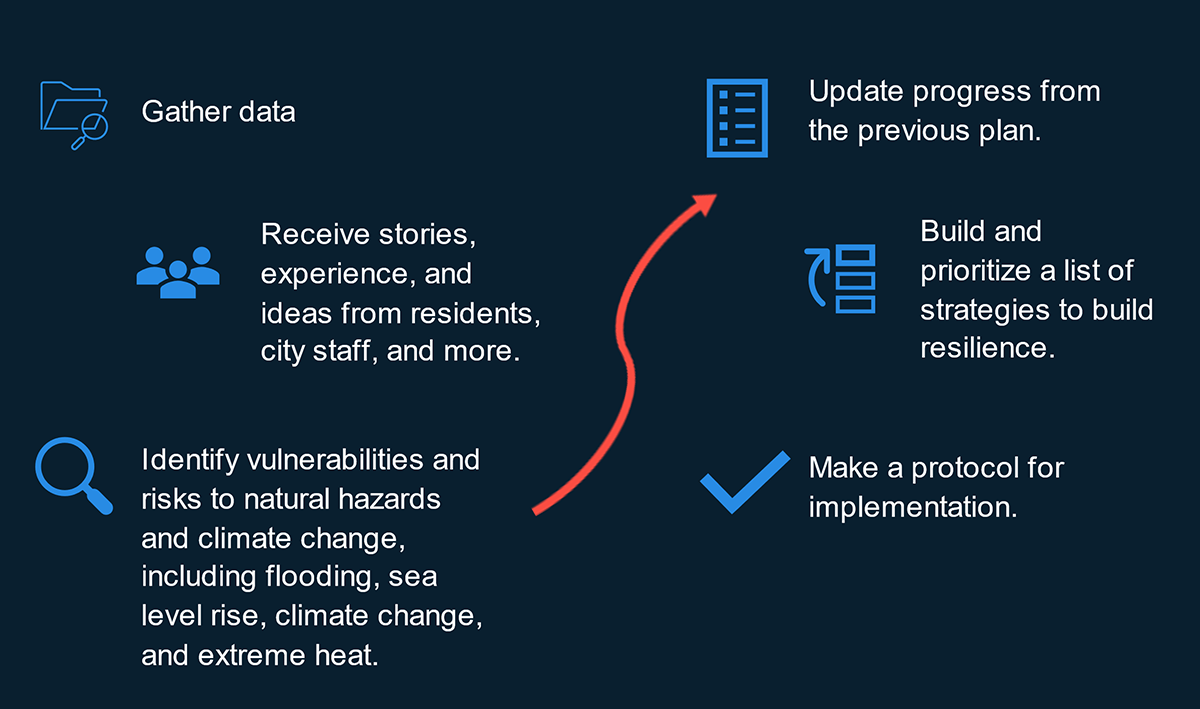 Gather data

Receive stories, experience, and ideas from residents, city staff, and more.

Identify vulnerabilities and risks to natural hazards and climate change, including flooding, sea level rise, climate change, and extreme heat.

Update progress from the previous plan.

Build and prioritize a list of strategies to build resilience.

Make a protocol for implementation.